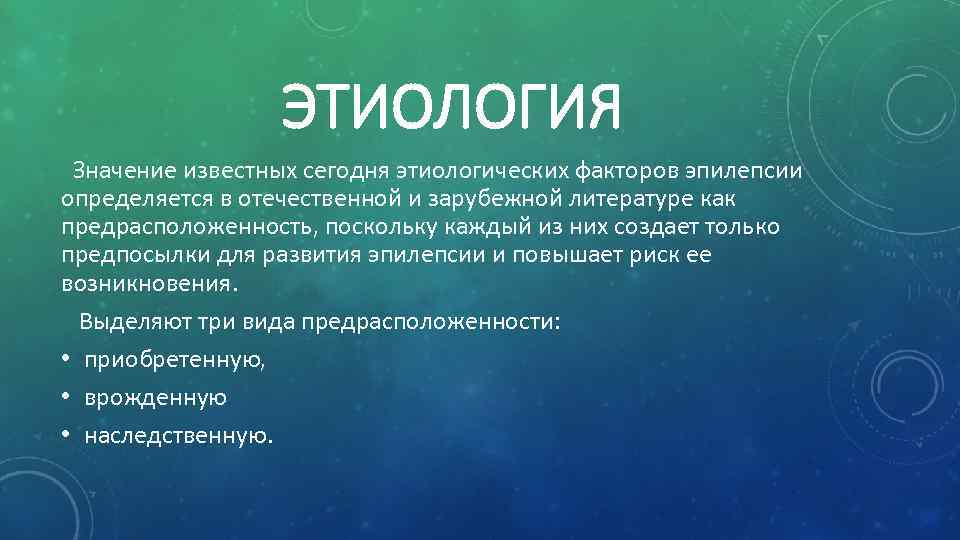 ЭТИОЛОГИЯ

Значение известных сегодня этиологических факторов эпилепсии определяется в отечественной и зарубежной литературе как предрасположенность, поскольку каждый из них создает только предпосылки для развития эпилепсии и повышает риск ее возникновения.

Выделяют три вида предрасположенности:

• приобретенную,
• врожденную
• наследственную.